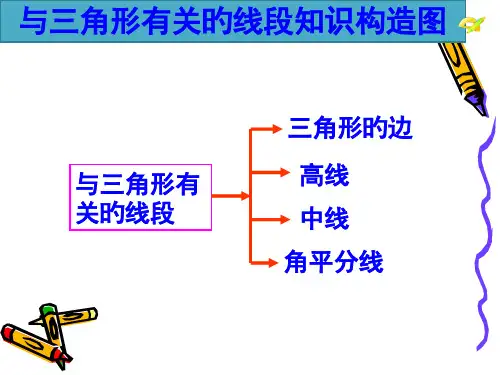 与三角形有关的线段知识构造图

与三角形有关的线段

三角形的边

高线

中线

角平分线